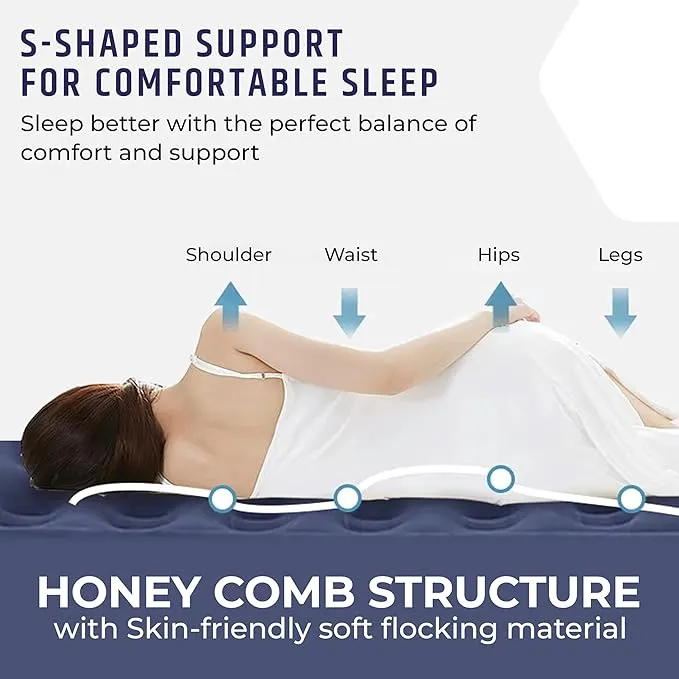 S-SHAPED SUPPORT FOR COMFORTABLE SLEEP

Sleep better with the perfect balance of comfort and support

Shoulder

Waist

Hips

Legs

HONEY COMB STRUCTURE

with Skin-friendly soft flocking material